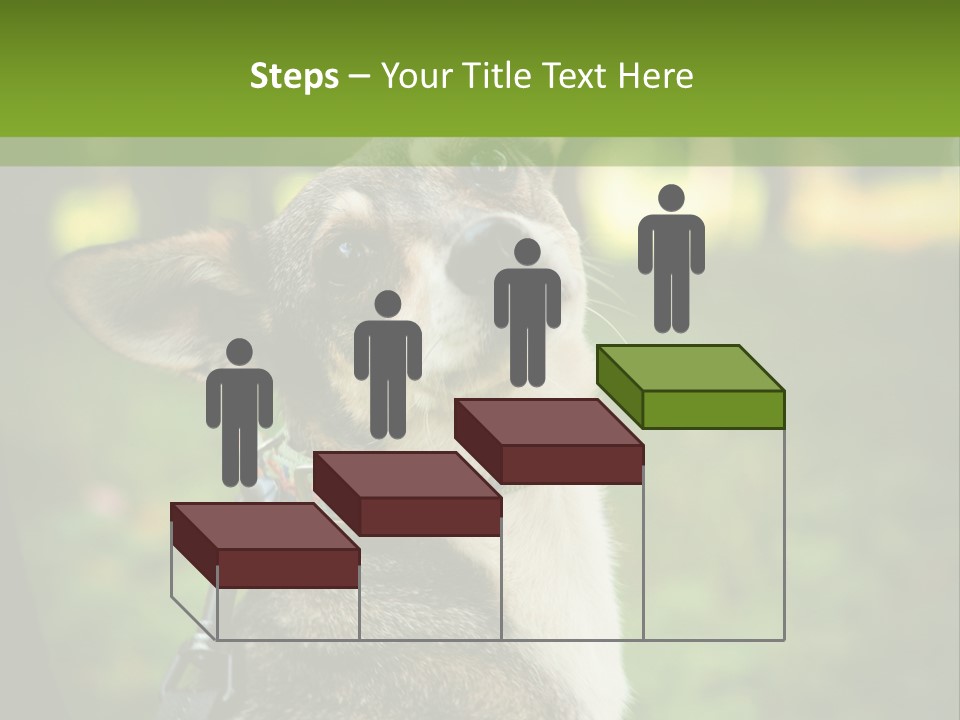 Steps – Your Title Text Here